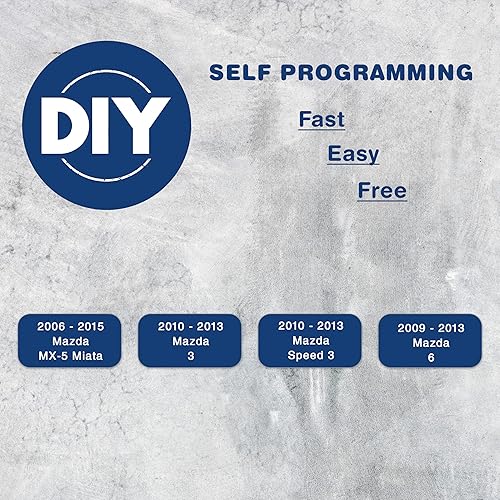 DIY

SELF PROGRAMMING

Fast

Easy

Free

2006 - 2015
Mazda
MX-5 Miata

2010 - 2013
Mazda
3

2010 - 2013
Mazda
Speed 3

2009 - 2013
Mazda
6